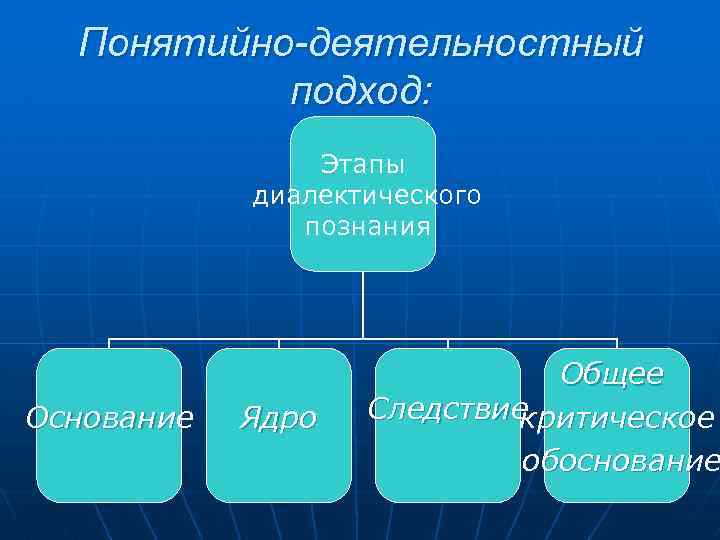 Понятийно-деятельностный подход:

Этапы диалектического познания

Основание

Ядро

Следствие

Общее критическое обоснование